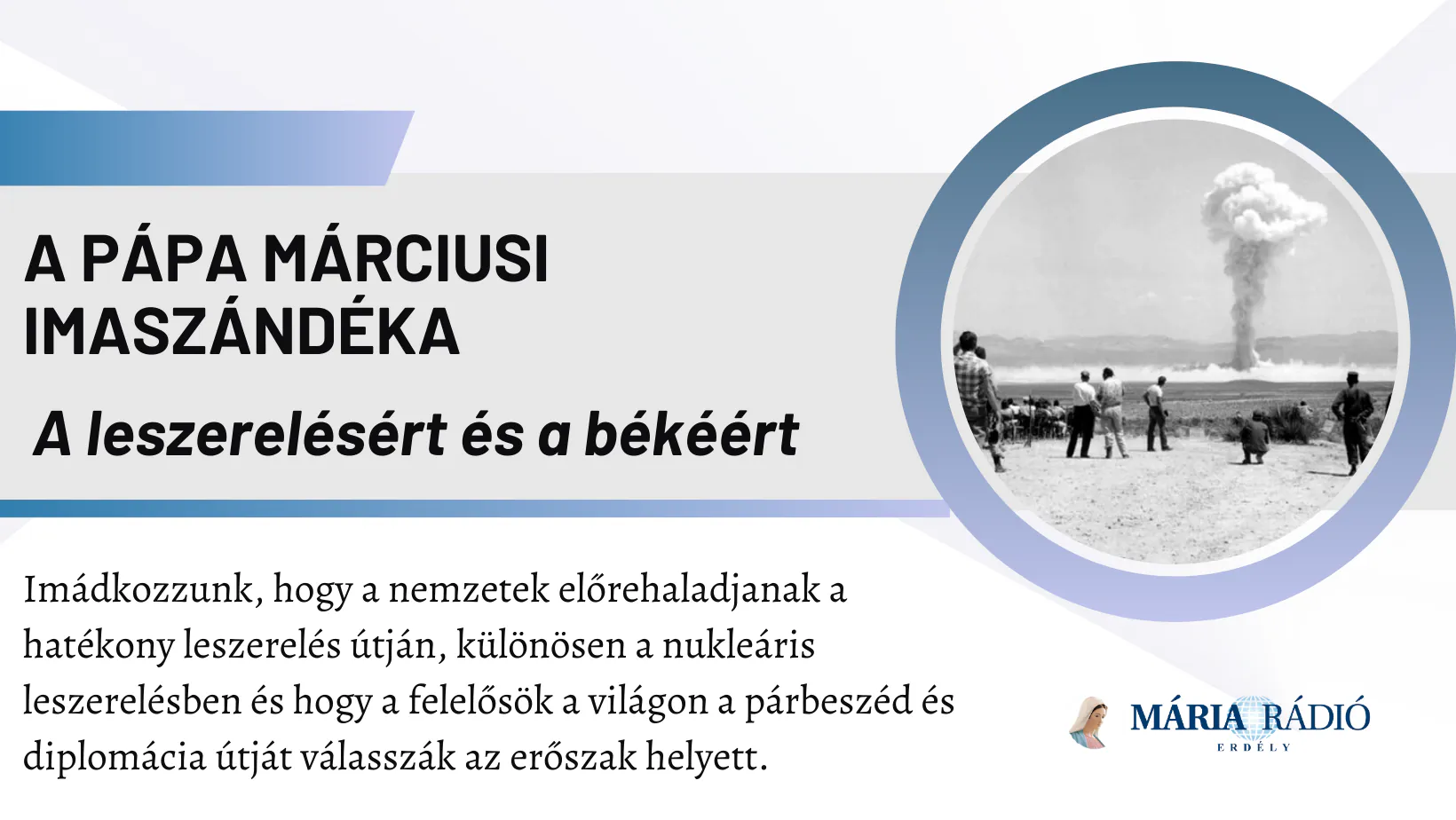 A PÁPA MÁRCIUSI IMASZÁNDÉKA

A leszerelésért és a békéért

Imádkozzunk, hogy a nemzetek előrehaladjanak a hatékony leszerelés útján, különösen a nukleáris leszerelésben és hogy a felelősök a világon a párbeszéd és diplomácia útját válasszák az erőszak helyett.

MÁRIA RÁDIÓ
ERDÉLY